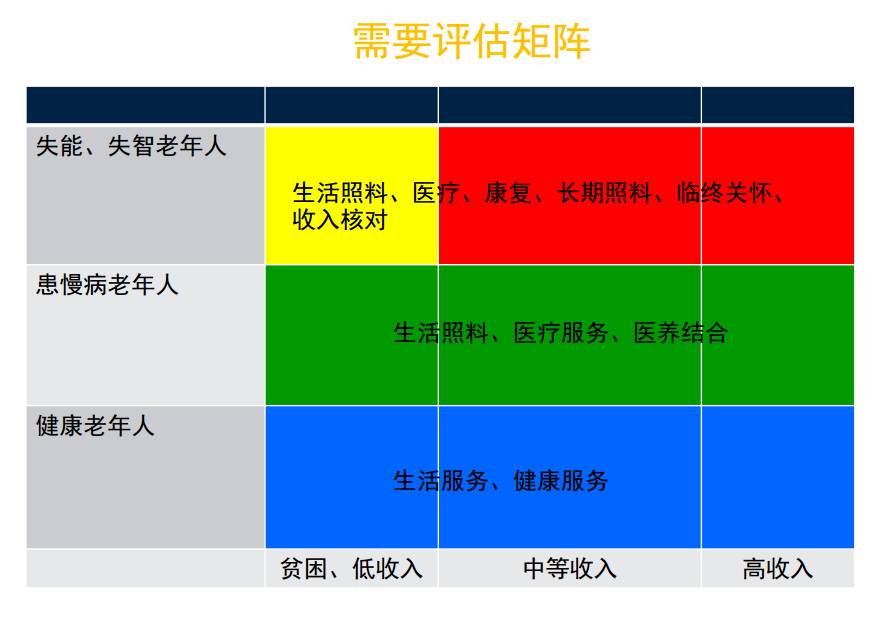 需要评估矩阵

| | | | |
|---|---|---|---|
| 失能、失智老年人 | 生活照料、医疗、康复、长期照料、临终关怀、收入核对 | | |
| 患慢病老年人 | 生活照料、医疗服务、医养结合 | | |
| 健康老年人 | 生活服务、健康服务 | | |
| | 贫困、低收入 | 中等收入 | 高收入 |